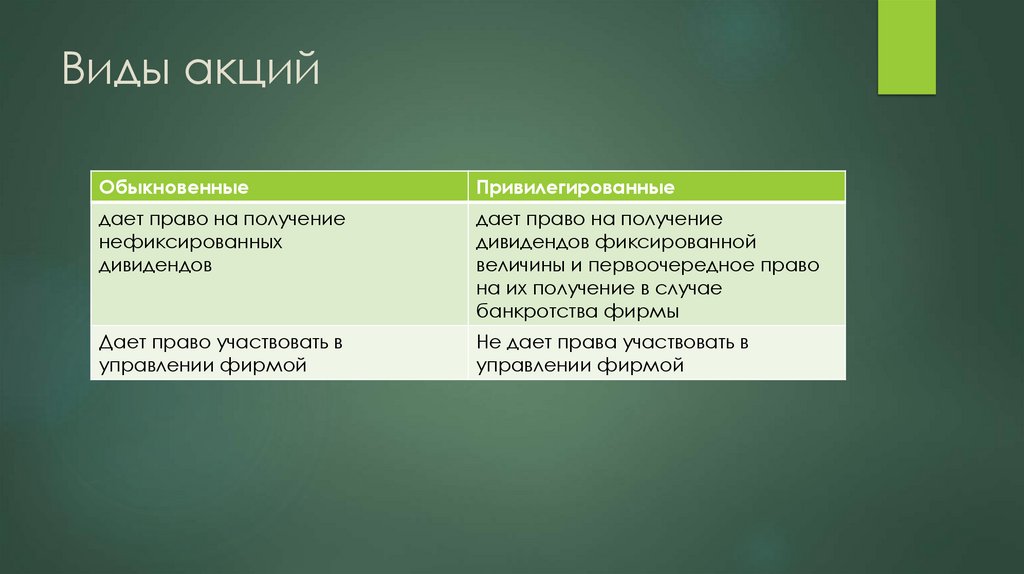 Виды акций

| Обыкновенные | Привилегированные |
|---|---|
| дает право на получение нефиксированных дивидендов | дает право на получение дивидендов фиксированной величины и первоочередное право на их получение в случае банкротства фирмы |
| Дает право участвовать в управлении фирмой | Не дает права участвовать в управлении фирмой |